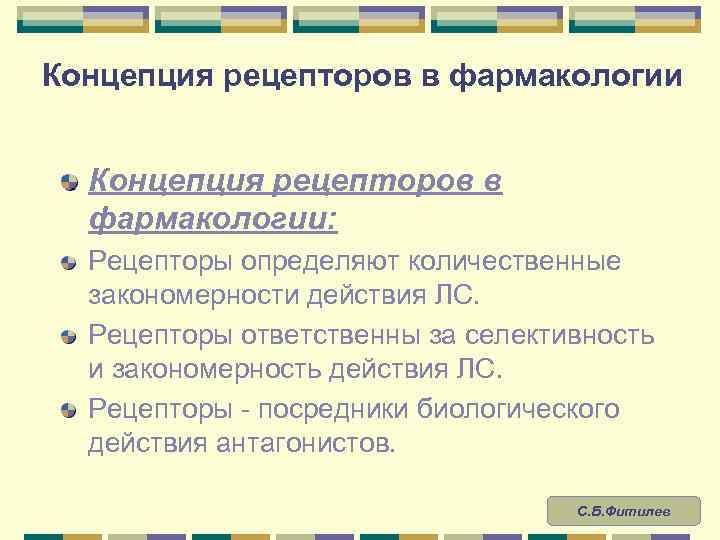 Концепция рецепторов в фармакологии

Концепция рецепторов в фармакологии:

Рецепторы определяют количественные закономерности действия ЛС.

Рецепторы ответственны за селективность и закономерность действия ЛС.

Рецепторы - посредники биологического действия антагонистов.

С.Б.Фитилев